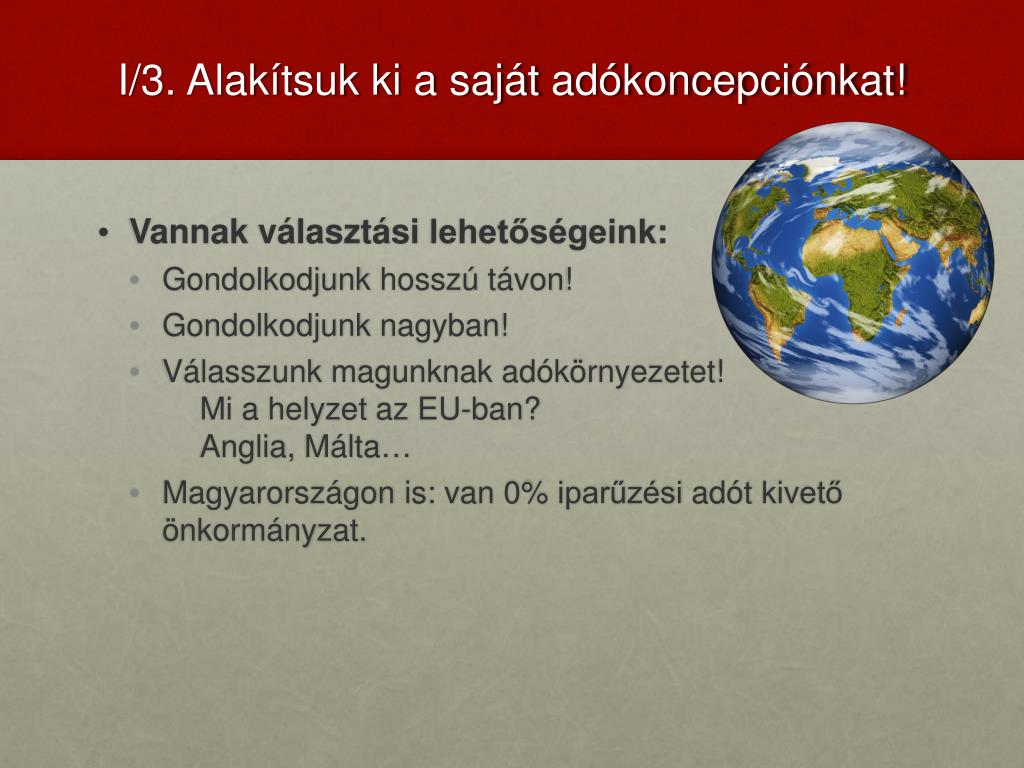 I/3. Alakítsuk ki a saját adókoncepciónkat!

• Vannak választási lehetőségeink:
  • Gondolkodjunk hosszú távon!
  • Gondolkodjunk nagyban!
  • Válasszunk magunknak adókörnyezetet!
    Mi a helyzet az EU-ban?
    Anglia, Málta…
  • Magyarországon is: van 0% iparűzési adót kivető önkormányzat.